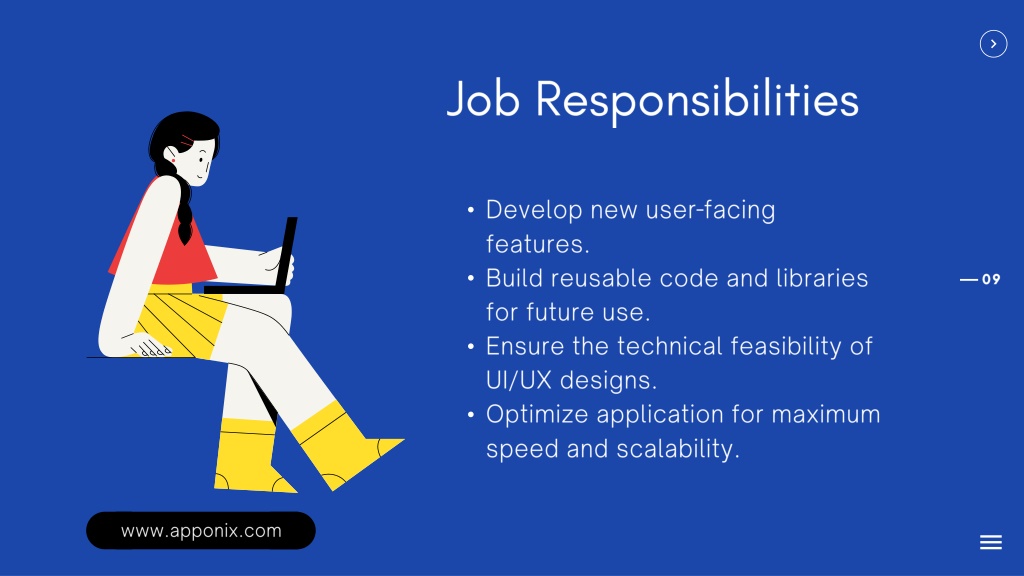 Job Responsibilities

• Develop new user-facing features.
• Build reusable code and libraries for future use.
• Ensure the technical feasibility of UI/UX designs.
• Optimize application for maximum speed and scalability.

— 09

www.apponix.com